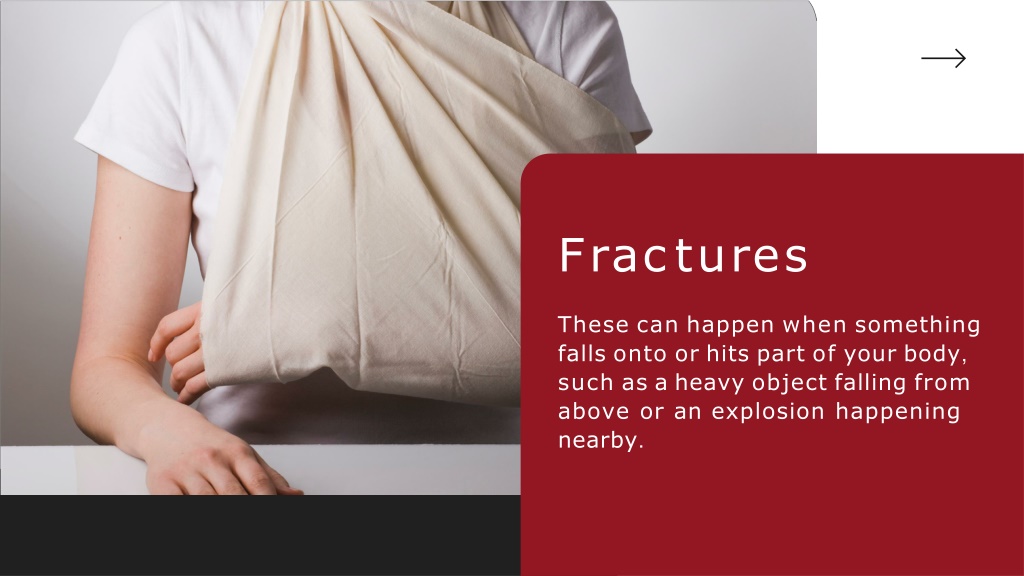 Fractures

These can happen when something falls onto or hits part of your body, such as a heavy object falling from above or an explosion happening nearby.